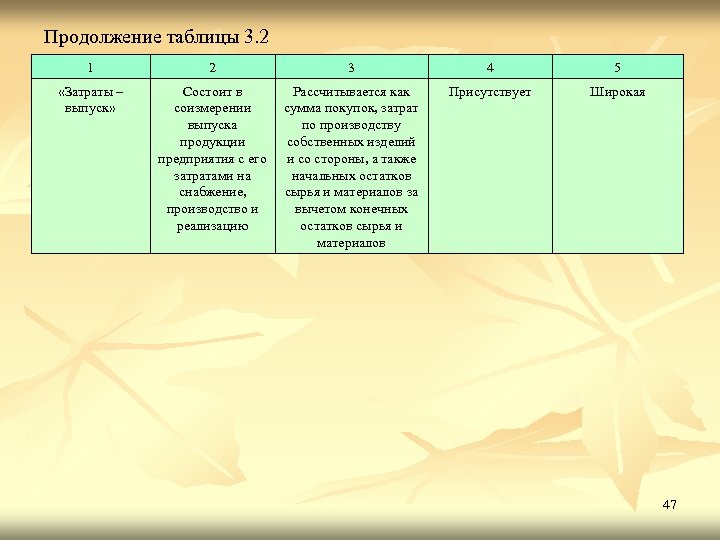 Продолжение таблицы 3.2

| 1 | 2 | 3 | 4 | 5 |
|---|---|---|---|---|
| «Затраты – выпуск» | Состоит в соизмерении выпуска продукции предприятия с его затратами на снабжение, производство и реализацию | Рассчитывается как сумма покупок, затрат по производству собственных изделий и со стороны, а также начальных остатков сырья и материалов за вычетом конечных остатков сырья и материалов | Присутствует | Широкая |

47